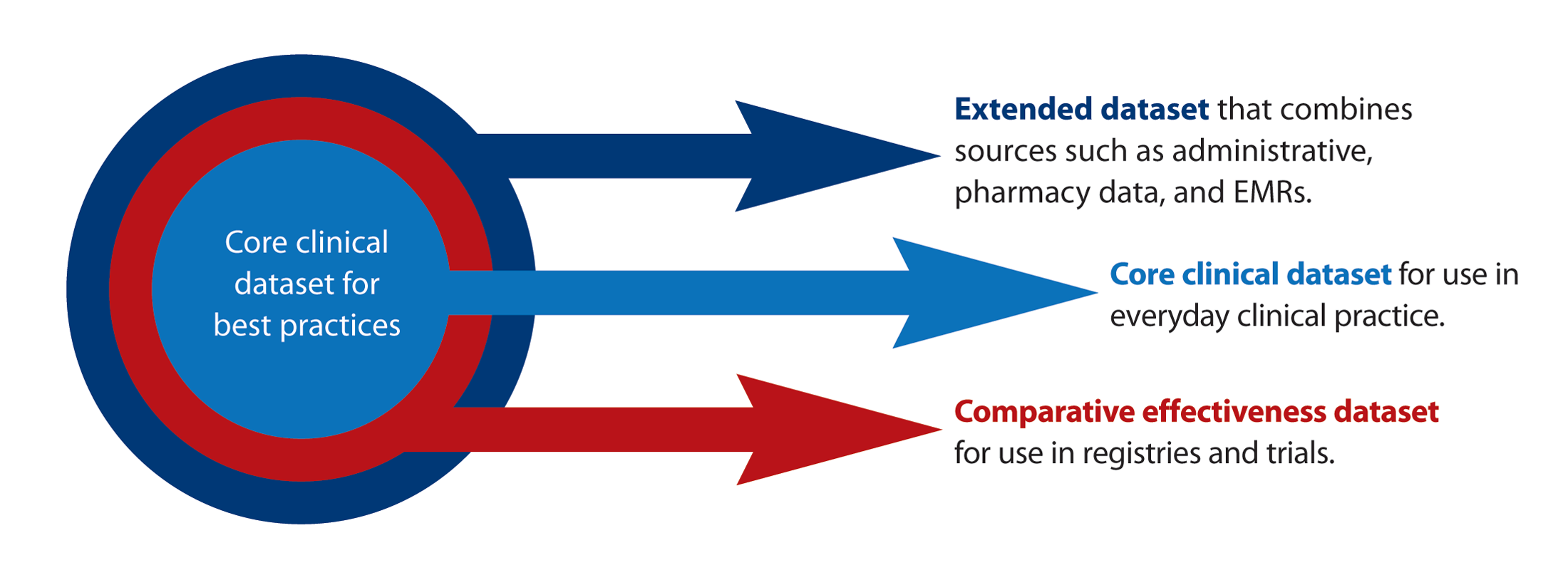 Core clinical dataset for best practices

Extended dataset that combines sources such as administrative, pharmacy data, and EMRs.

Core clinical dataset for use in everyday clinical practice.

Comparative effectiveness dataset for use in registries and trials.